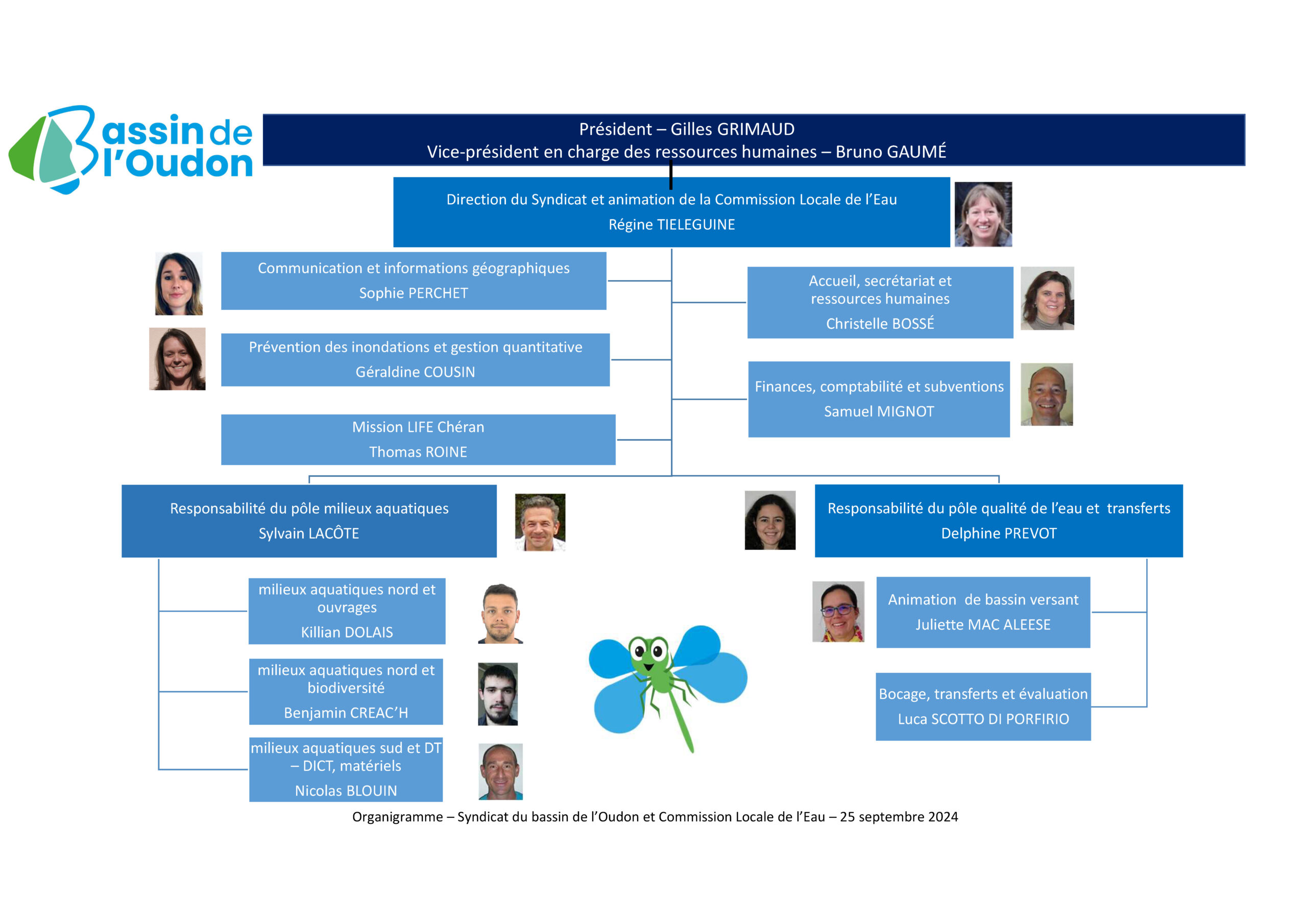 Bassin de l'Oudon

Président – Gilles GRIMAUD
Vice-président en charge des ressources humaines – Bruno GAUMÉ

Direction du Syndicat et animation de la Commission Locale de l'Eau
Régine TIELEGUINE

Communication et informations géographiques
Sophie PERCHET

Prévention des inondations et gestion quantitative
Géraldine COUSIN

Mission LIFE Chéran
Thomas ROINE

Accueil, secrétariat et ressources humaines
Christelle BOSSÉ

Finances, comptabilité et subventions
Samuel MIGNOT

Responsabilité du pôle milieux aquatiques
Sylvain LACÔTE

milieux aquatiques nord et ouvrages
Killian DOLAIS

milieux aquatiques nord et biodiversité
Benjamin CREAC'H

milieux aquatiques sud et DT – DICT, matériels
Nicolas BLOUIN

Responsabilité du pôle qualité de l'eau et transferts
Delphine PREVOT

Animation de bassin versant
Juliette MAC ALEESE

Bocage, transferts et évaluation
Luca SCOTTO DI PORFIRIO

Organigramme – Syndicat du bassin de l'Oudon et Commission Locale de l'Eau – 25 septembre 2024